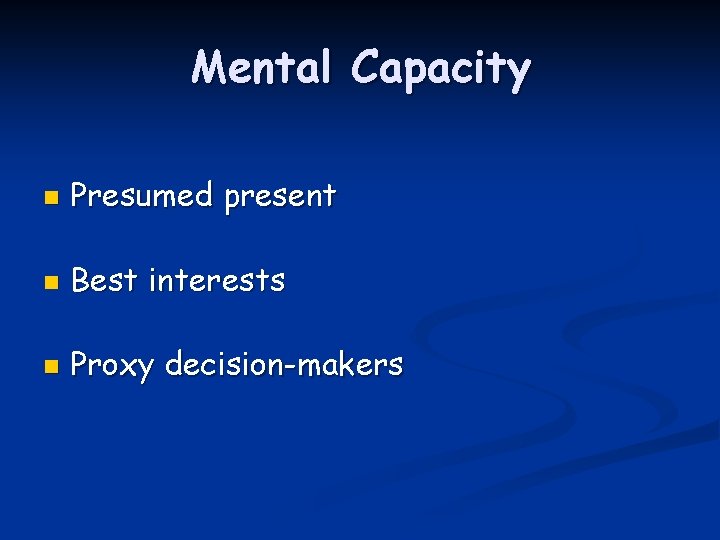 Mental Capacity

- Presumed present
- Best interests
- Proxy decision-makers